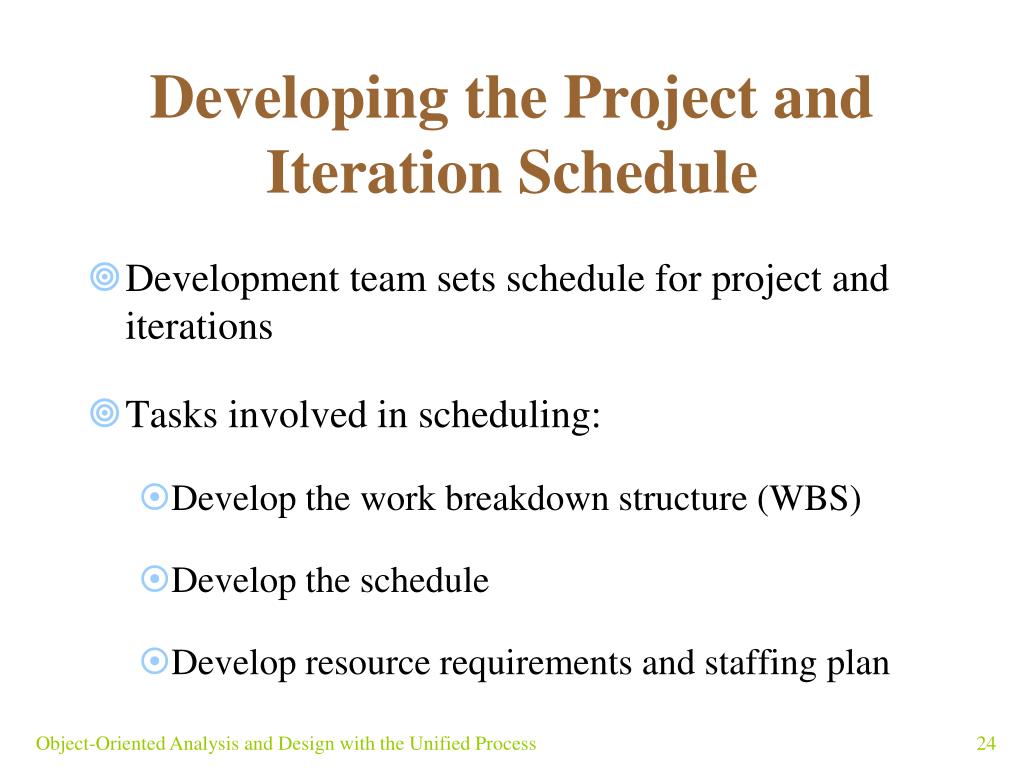 Developing the Project and Iteration Schedule

Development team sets schedule for project and iterations

Tasks involved in scheduling:

Develop the work breakdown structure (WBS)

Develop the schedule

Develop resource requirements and staffing plan

Object-Oriented Analysis and Design with the Unified Process

24